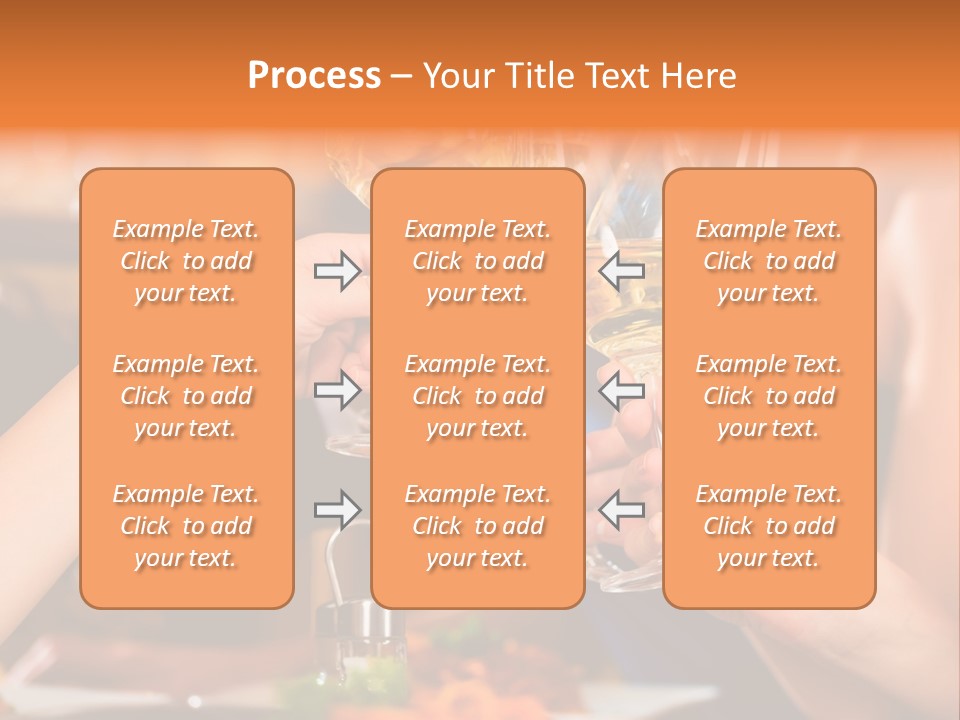 Process – Your Title Text Here

Example Text. Click to add your text.

Example Text. Click to add your text.

Example Text. Click to add your text.

Example Text. Click to add your text.

Example Text. Click to add your text.

Example Text. Click to add your text.

Example Text. Click to add your text.

Example Text. Click to add your text.

Example Text. Click to add your text.